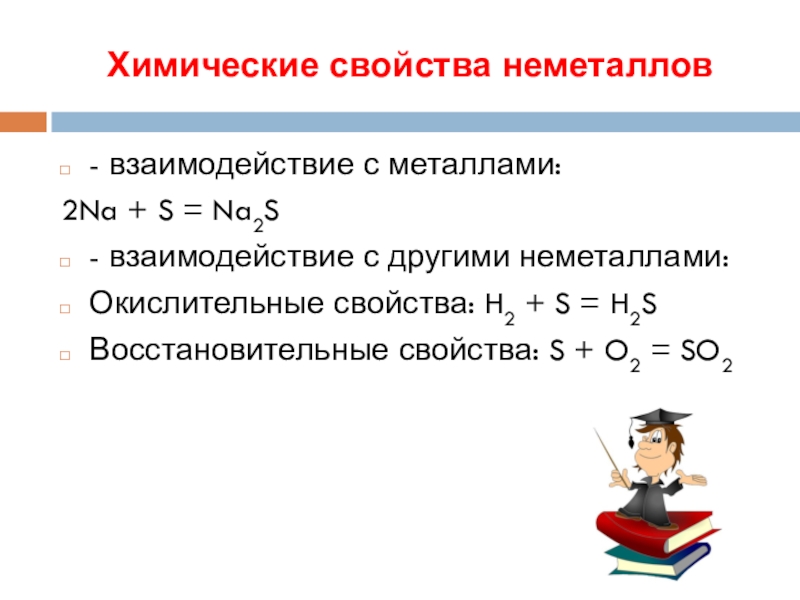 Химические свойства неметаллов

- взаимодействие с металлами:

$2Na + S = Na_2S$

- взаимодействие с другими неметаллами:

Окислительные свойства: $H_2 + S = H_2S$

Восстановительные свойства: $S + O_2 = SO_2$